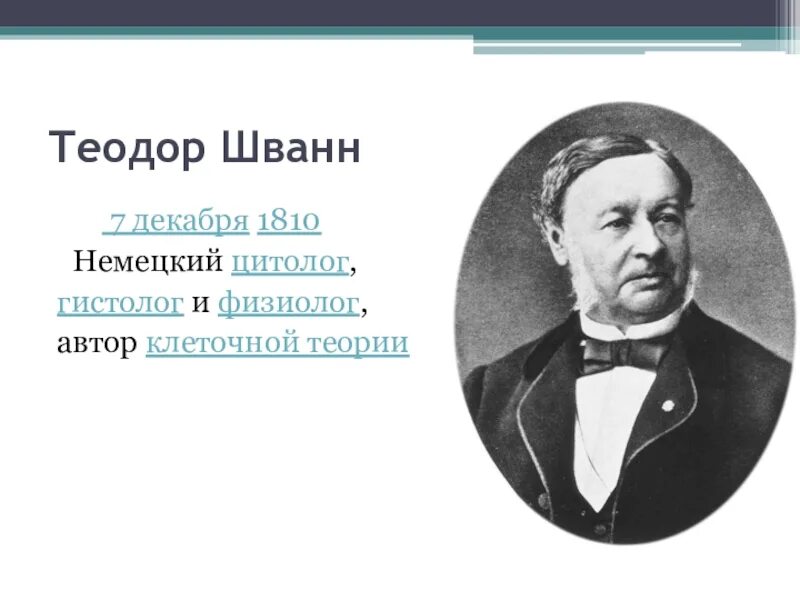 Теодор Шванн

7 декабря 1810
Немецкий цитолог, гистолог и физиолог, автор клеточной теории